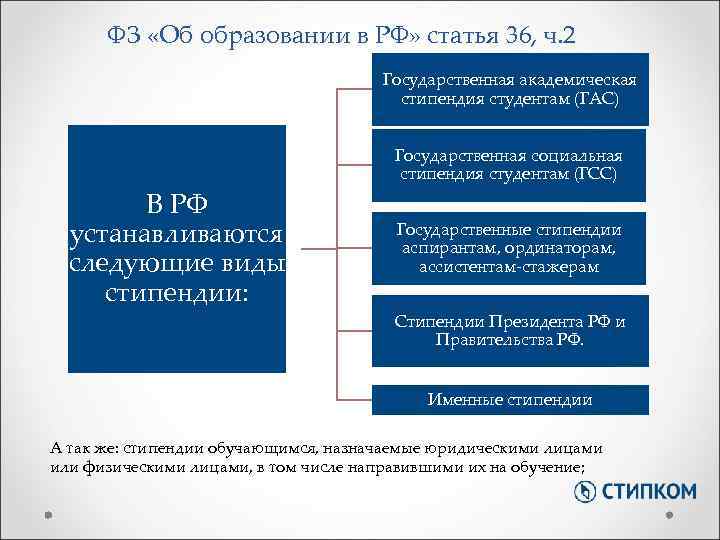 ФЗ «Об образовании в РФ» статья 36, ч.2

В РФ устанавливаются следующие виды стипендии:

Государственная академическая стипендия студентам (ГАС)

Государственная социальная стипендия студентам (ГСС)

Государственные стипендии аспирантам, ординаторам, ассистентам-стажерам

Стипендии Президента РФ и Правительства РФ.

Именные стипендии

А так же: стипендии обучающимся, назначаемые юридическими лицами или физическими лицами, в том числе направившими их на обучение;

СТИПКОМ